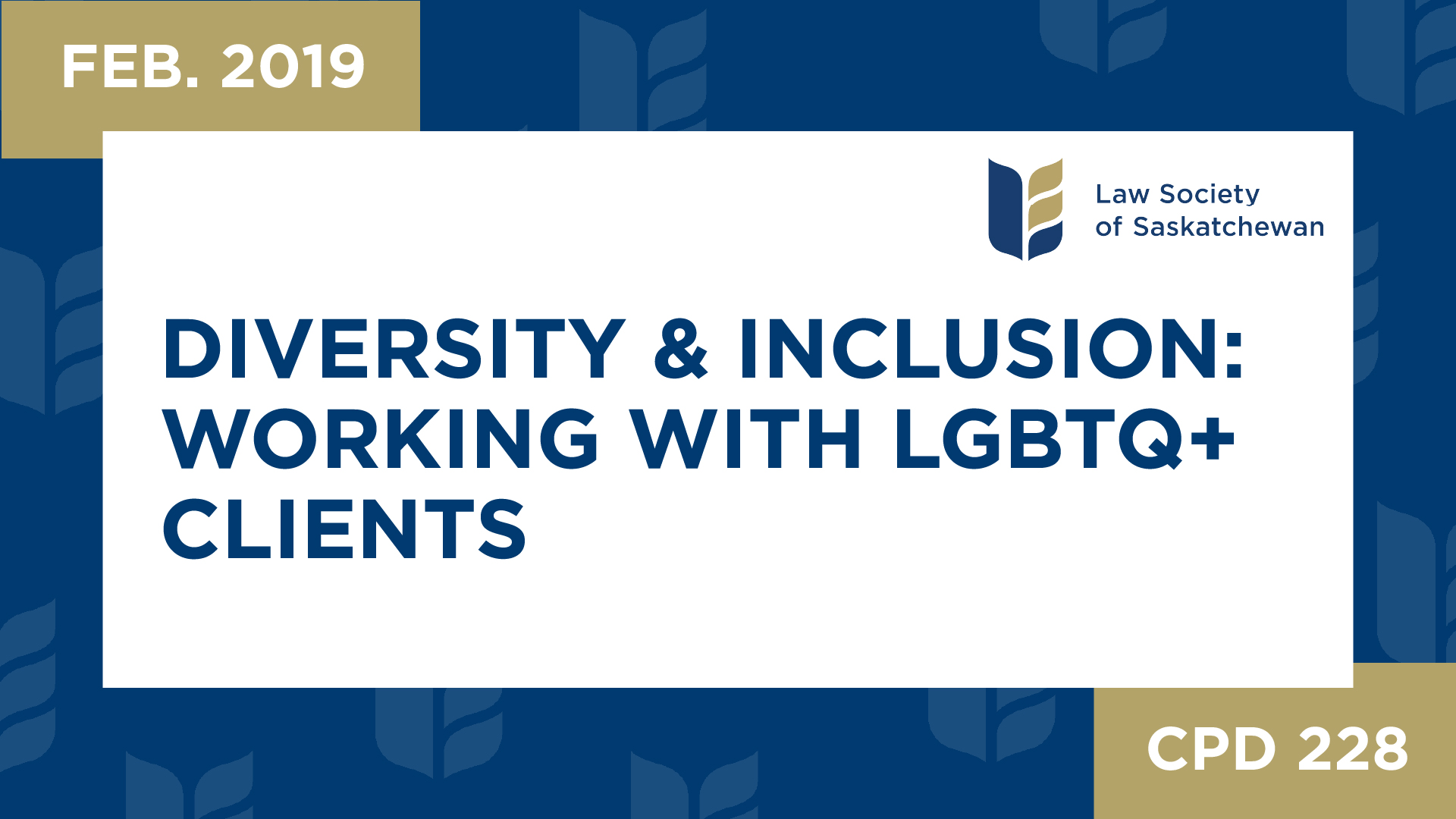 FEB. 2019

Law Society of Saskatchewan

DIVERSITY & INCLUSION: WORKING WITH LGBTQ+ CLIENTS

CPD 228